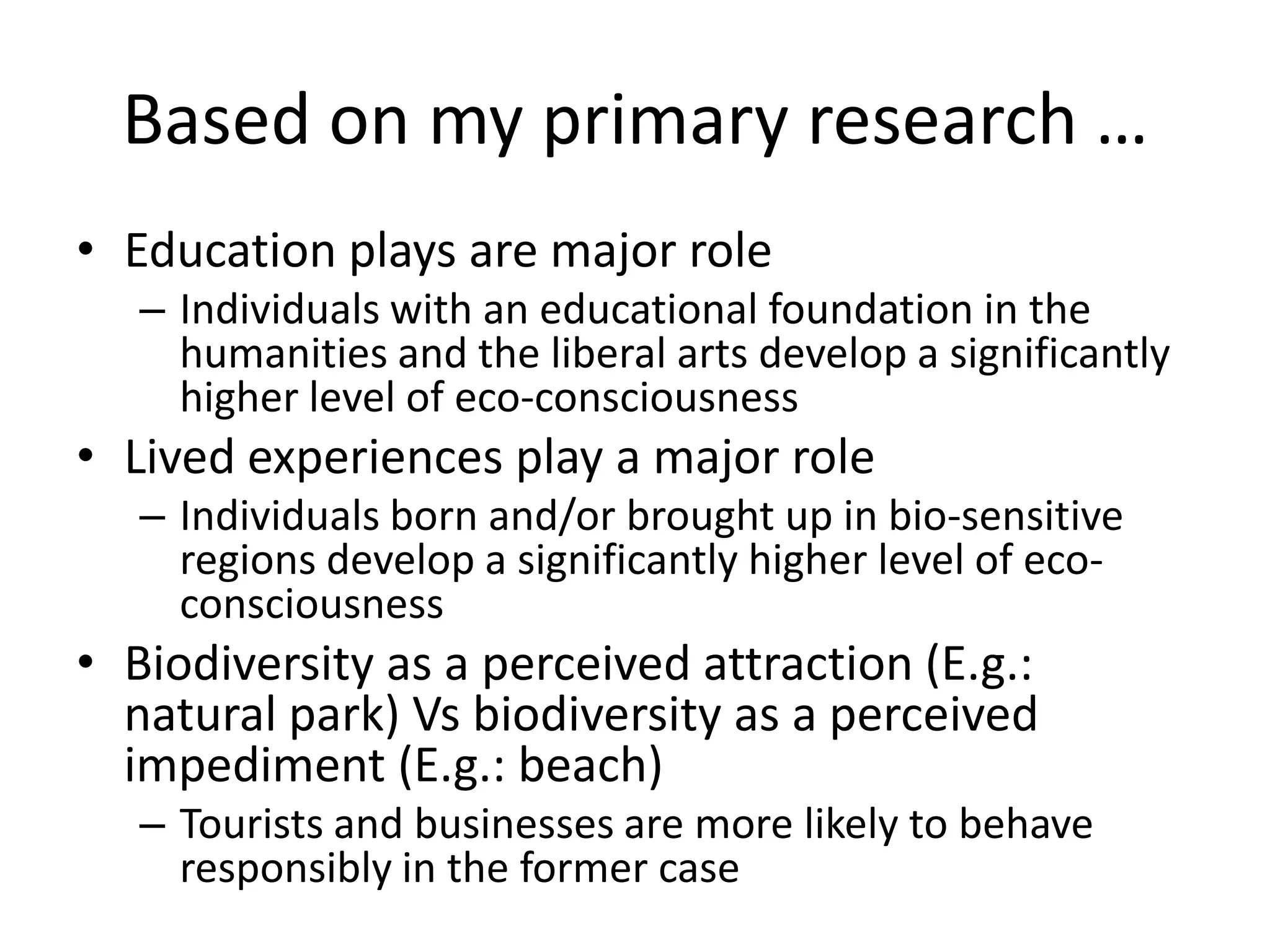 Based on my primary research …

• Education plays are major role
– Individuals with an educational foundation in the humanities and the liberal arts develop a significantly higher level of eco-consciousness
• Lived experiences play a major role
– Individuals born and/or brought up in bio-sensitive regions develop a significantly higher level of eco-consciousness
• Biodiversity as a perceived attraction (E.g.: natural park) Vs biodiversity as a perceived impediment (E.g.: beach)
– Tourists and businesses are more likely to behave responsibly in the former case